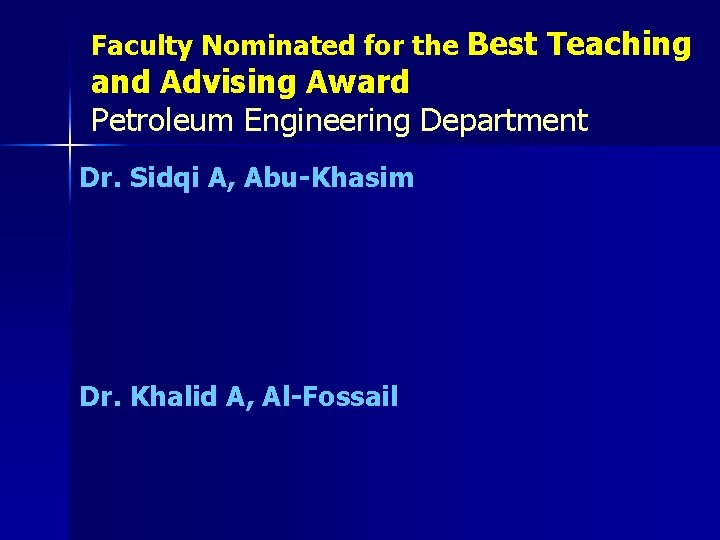 Faculty Nominated for the Best Teaching and Advising Award
Petroleum Engineering Department

Dr. Sidqi A, Abu-Khasim

Dr. Khalid A, Al-Fossail